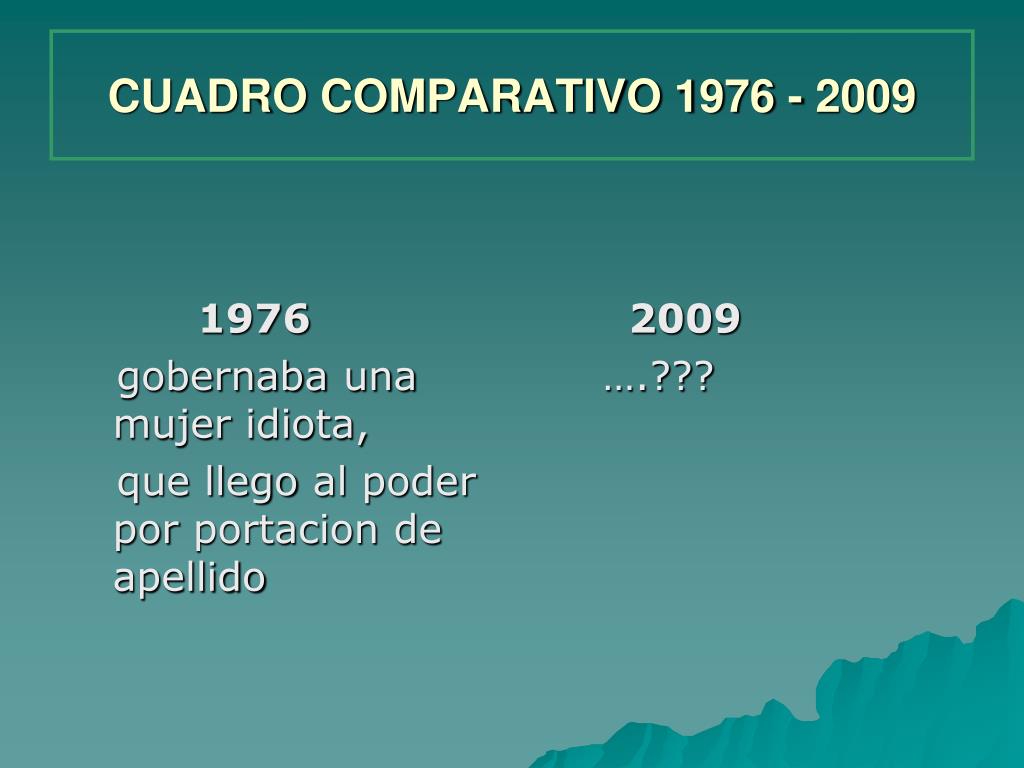 CUADRO COMPARATIVO 1976 - 2009

1976

gobernaba una mujer idiota,

que llego al poder por portacion de apellido

2009

….???